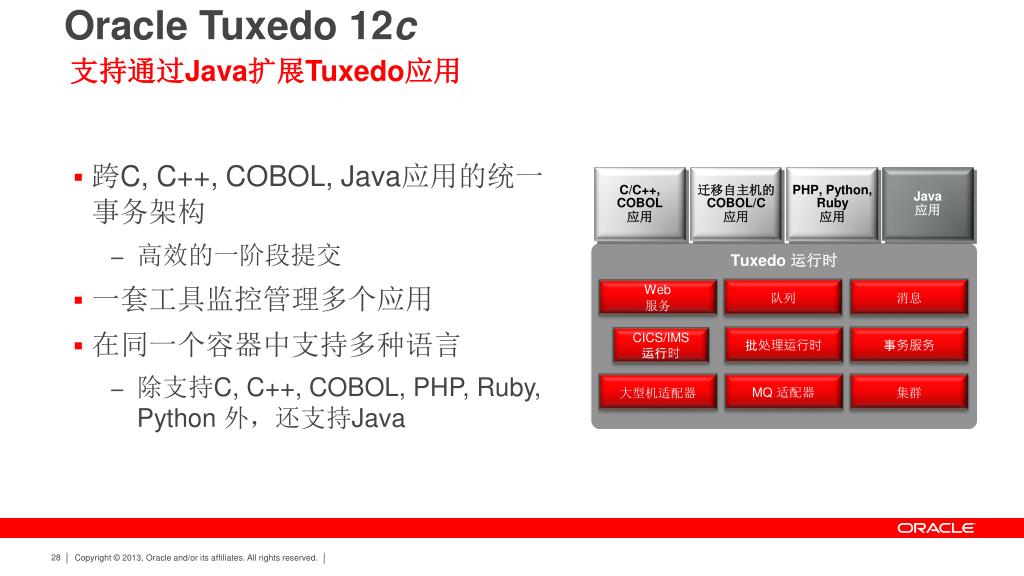 Oracle Tuxedo 12c
支持通过Java扩展Tuxedo应用

▪ 跨C, C++, COBOL, Java应用的统一事务架构
– 高效的一阶段提交
▪ 一套工具监控管理多个应用
▪ 在同一个容器中支持多种语言
– 除支持C, C++, COBOL, PHP, Ruby, Python 外，还支持Java

C/C++, COBOL 应用
迁移自主机的 COBOL/C 应用
PHP, Python, Ruby 应用
Java 应用

Tuxedo 运行时
Web 服务
队列
消息
CICS/IMS 运行时
批处理运行时
事务服务
大型机适配器
MQ 适配器
集群

ORACLE

28 | Copyright © 2013, Oracle and/or its affiliates. All rights reserved. |